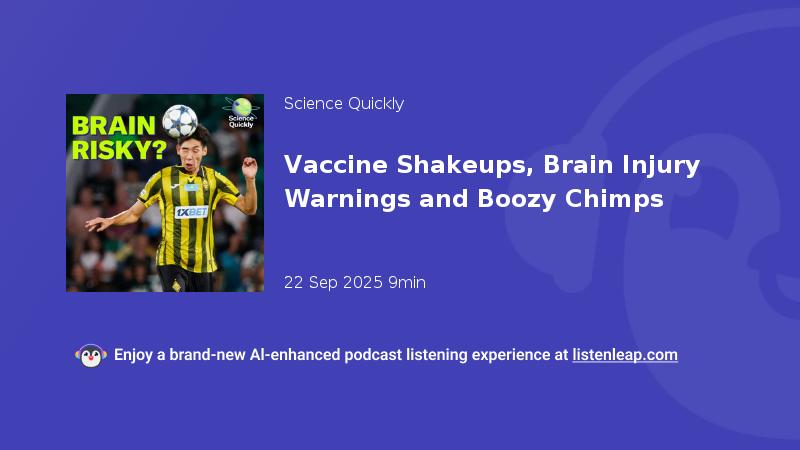 BRAIN RISKY?

Science Quickly

1XBET

Science Quickly

Vaccine Shakeups, Brain Injury Warnings and Boozy Chimps

22 Sep 2025 9min

Enjoy a brand-new AI-enhanced podcast listening experience at listenleap.com